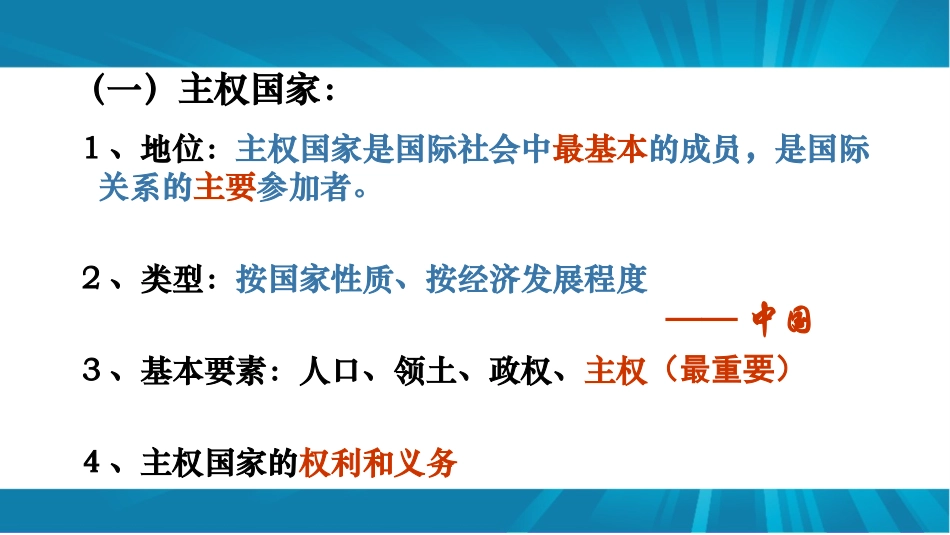 （一）主权国家：

1、地位：主权国家是国际社会中最基本的成员，是国际关系的主要参加者。

2、类型：按国家性质、按经济发展程度

—— 中国

3、基本要素：人口、领土、政权、主权（最重要）

4、主权国家的权利和义务